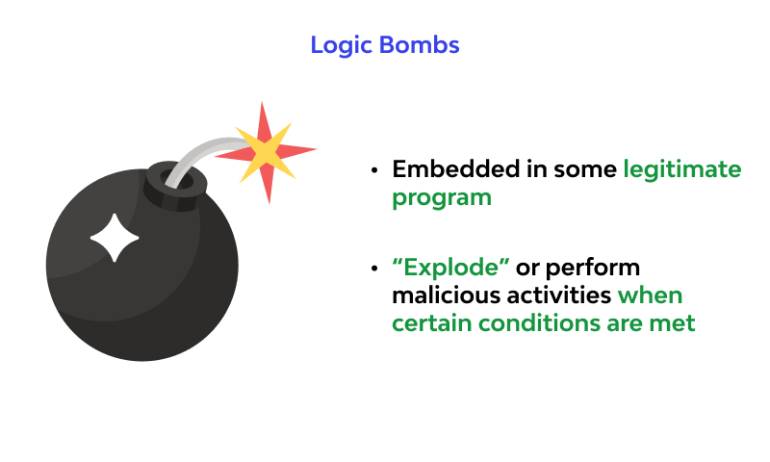 Logic Bombs

• Embedded in some legitimate program

• “Explode” or perform malicious activities when certain conditions are met